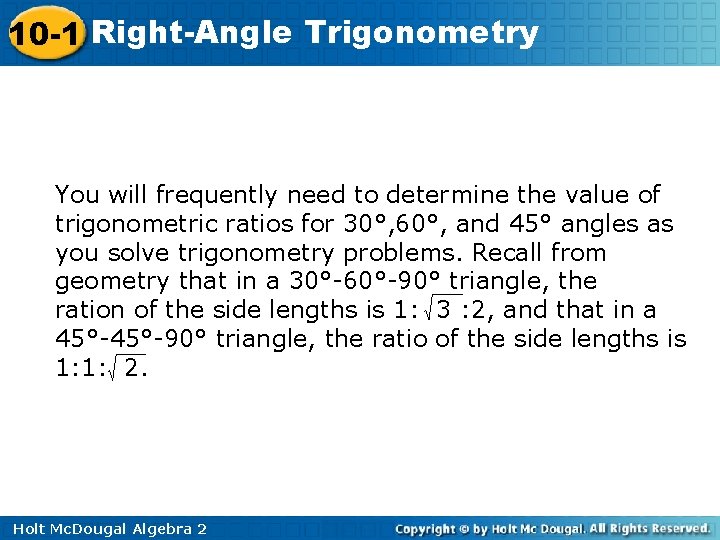 10-1 Right-Angle Trigonometry

You will frequently need to determine the value of trigonometric ratios for 30°,60°, and 45° angles as you solve trigonometry problems. Recall from geometry that in a 30°-60°-90° triangle, the ration of the side lengths is $1:\sqrt{3}:2$, and that in a 45°-45°-90° triangle, the ratio of the side lengths is $1:1:\sqrt{2}$.

Holt McDougal Algebra 2

Copyright © by Holt Mc Dougal. All Rights Reserved.